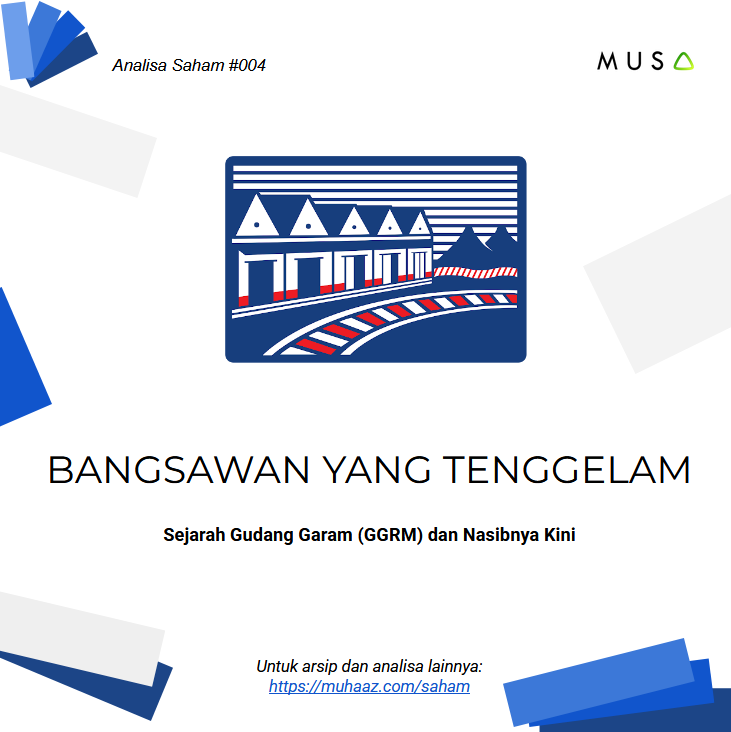 Analisa Saham #004

MUS

BANGSAWAN YANG TENGGELAM

Sejarah Gudang Garam (GGRM) dan Nasibnya Kini

Untuk arsip dan analisa lainnya:
https://muhaaz.com/saham